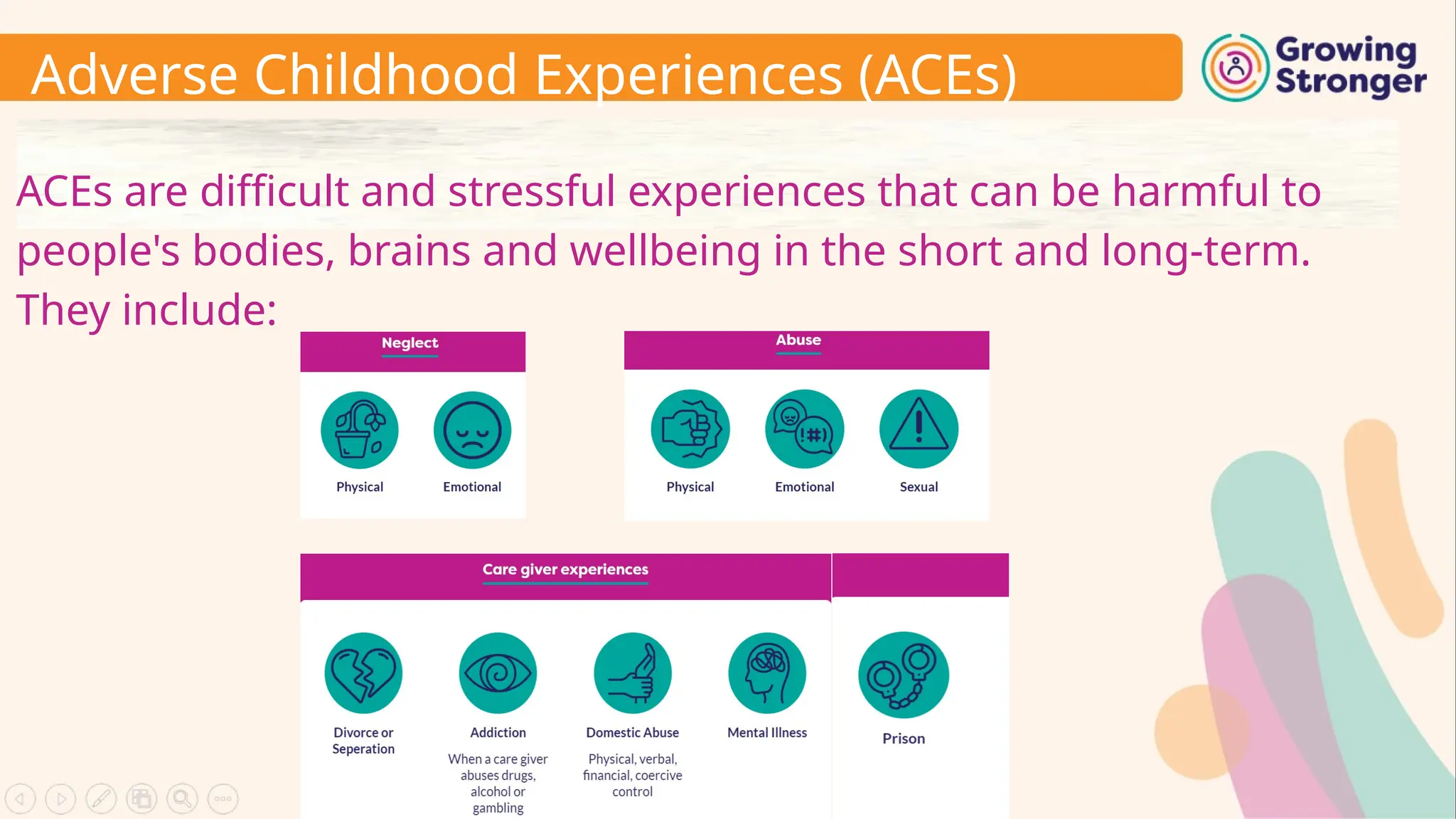 Adverse Childhood Experiences (ACEs)

Growing Stronger

ACEs are difficult and stressful experiences that can be harmful to people's bodies, brains and wellbeing in the short and long-term. They include:

Neglect

Physical

Emotional

Abuse

Physical

Emotional

Sexual

Care giver experiences

Divorce or Seperation

Addiction

When a care giver abuses drugs, alcohol or gambling

Domestic Abuse

Physical, verbal, financial, coercive control

Mental Illness

Prison